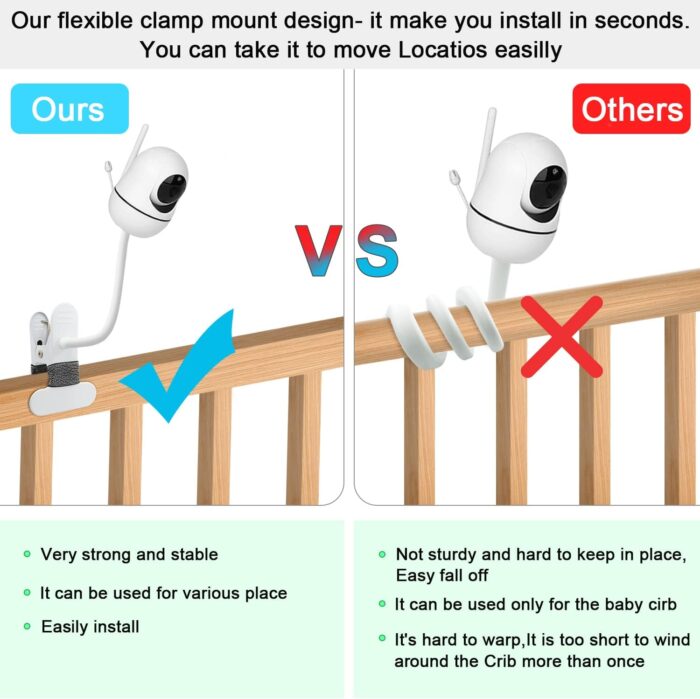 Our flexible clamp mount design- it make you install in seconds. You can take it to move Locatios easilly

Ours

VS

Others

- Very strong and stable
- It can be used for various place
- Easily install

- Not sturdy and hard to keep in place, Easy fall off
- It can be used only for the baby cirb
- It's hard to warp,It is too short to wind around the Crib more than once